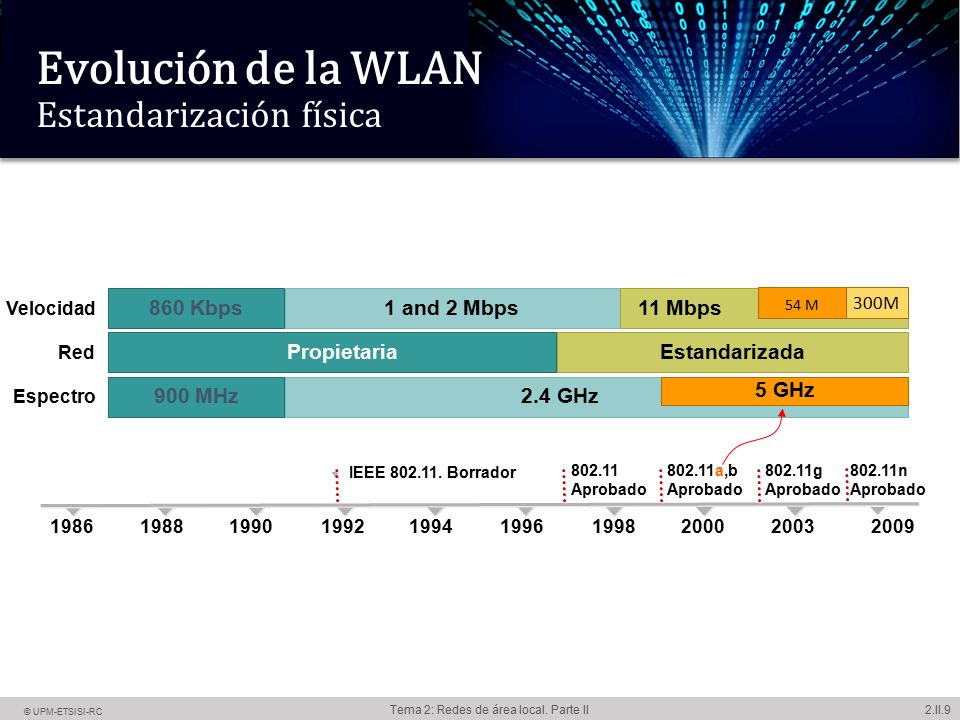 Evolución de la WLAN
Estandarización física

Velocidad
860 Kbps
1 and 2 Mbps
11 Mbps
54 M
300M

Red
Propietaria
Estandarizada

Espectro
900 MHz
2.4 GHz
5 GHz

IEEE 802.11. Borrador
802.11 Aprobado
802.11a,b Aprobado
802.11g Aprobado
802.11n Aprobado

1986 1988 1990 1992 1994 1996 1998 2000 2003 2009

© UPM-ETSISI-RC
Tema 2: Redes de área local. Parte II
2.II.9